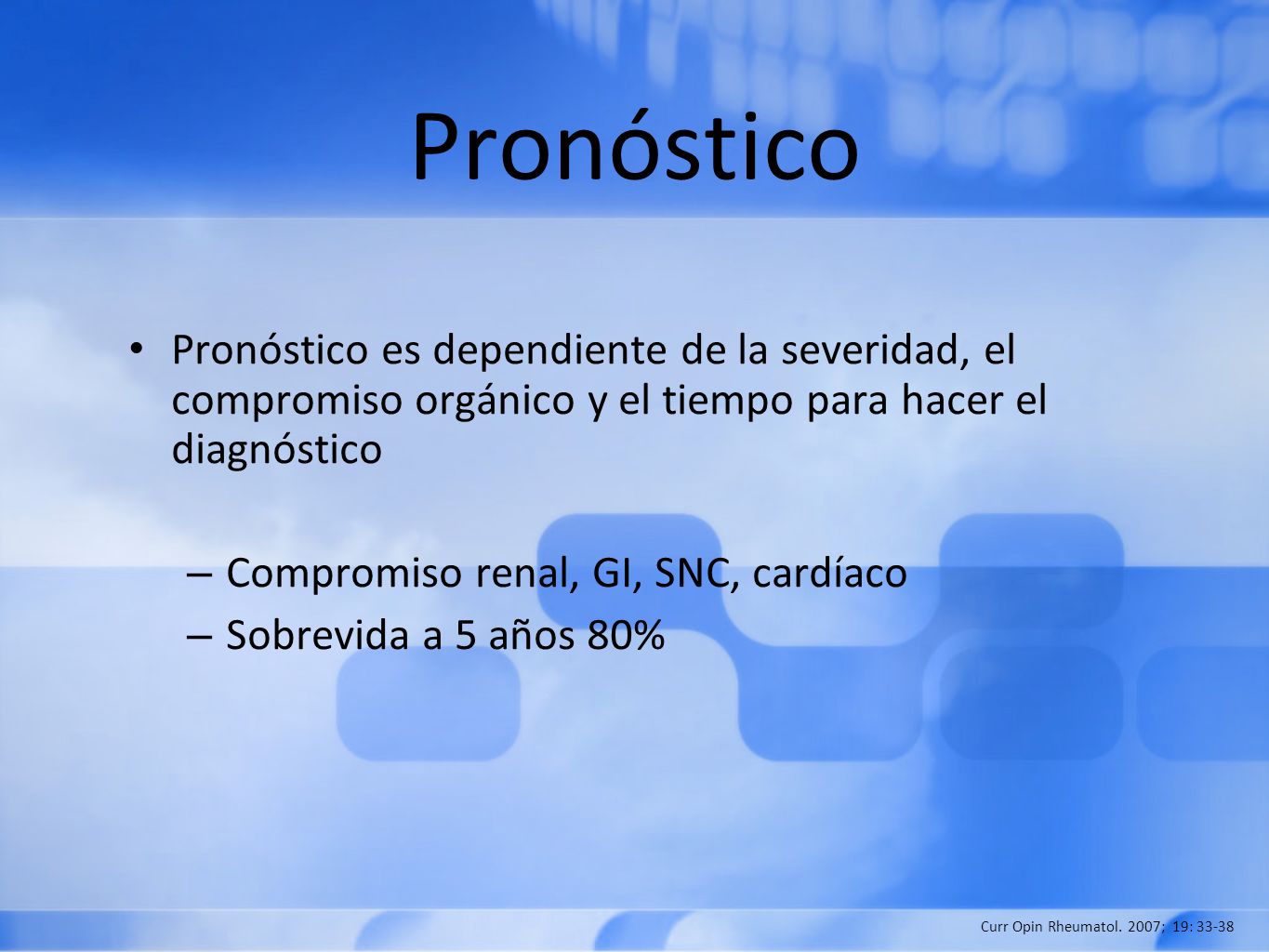 Pronóstico

• Pronóstico es dependiente de la severidad, el compromiso orgánico y el tiempo para hacer el diagnóstico

– Compromiso renal, GI, SNC, cardíaco
– Sobrevida a 5 años 80%

Curr Opin Rheumatol. 2007; 19: 33-38